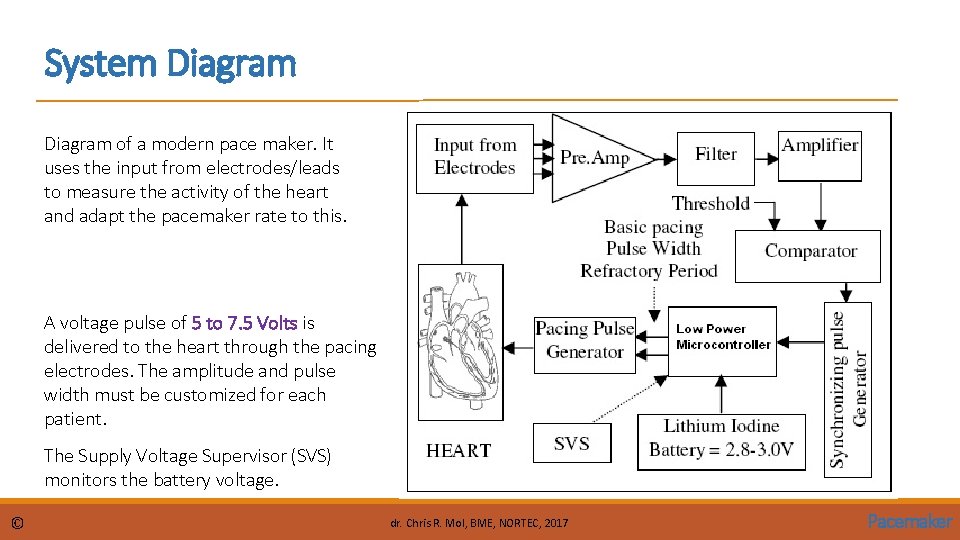 System Diagram

Diagram of a modern pace maker. It uses the input from electrodes/leads to measure the activity of the heart and adapt the pacemaker rate to this.

A voltage pulse of 5 to 7.5 Volts is delivered to the heart through the pacing electrodes. The amplitude and pulse width must be customized for each patient.

The Supply Voltage Supervisor (SVS) monitors the battery voltage.

Input from Electrodes

Pre.Amp

Filter

Amplifier

Threshold

Basic pacing Pulse Width Refractory Period

Comparator

Pacing Pulse Generator

Low Power Microcontroller

Synchronizing pulse Generator

HEART

SVS

Lithium Iodine Battery = 2.8-3.0V

©

dr. Chris R. Mol, BME, NORTEC, 2017

Pacemaker